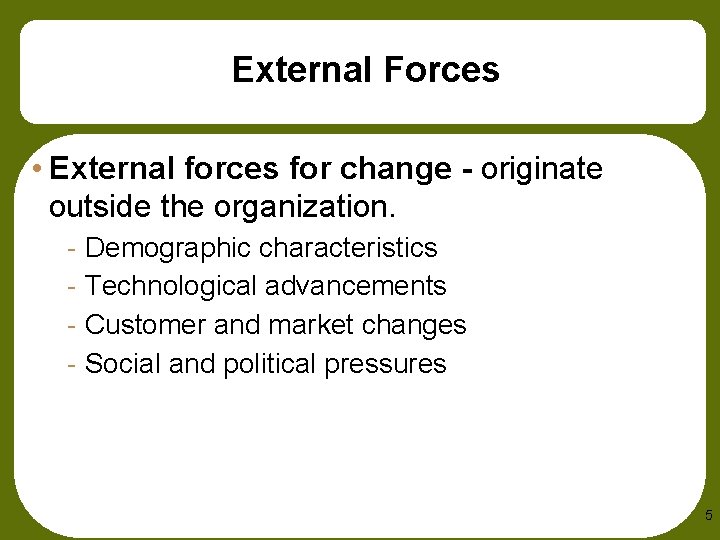 External Forces

• External forces for change - originate outside the organization.

- Demographic characteristics
- Technological advancements
- Customer and market changes
- Social and political pressures

5